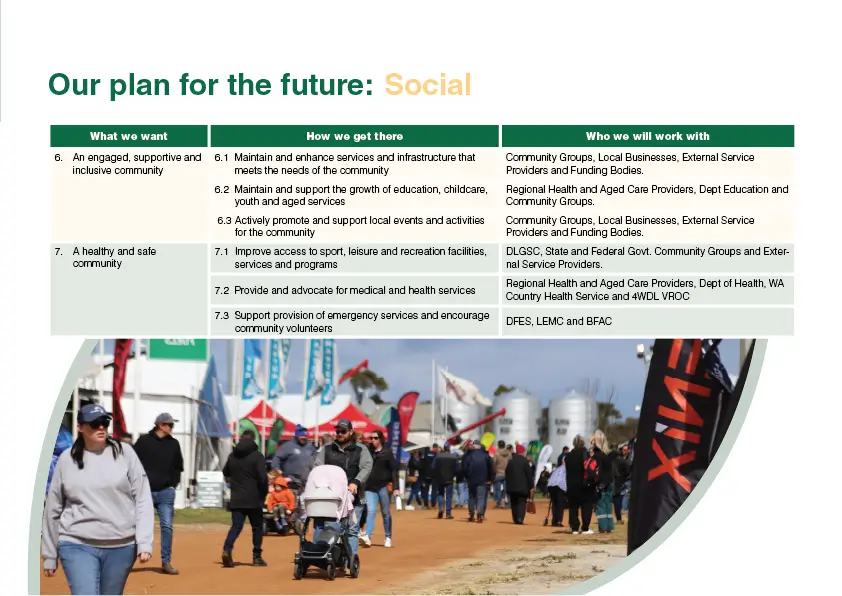 Our plan for the future: Social

| What we want | How we get there | Who we will work with |
|---|---|---|
| 6. An engaged, supportive and inclusive community | 6.1 Maintain and enhance services and infrastructure that meets the needs of the community | Community Groups, Local Businesses, External Service Providers and Funding Bodies. |
| | 6.2 Maintain and support the growth of education, childcare, youth and aged services | Regional Health and Aged Care Providers, Dept Education and Community Groups. |
| | 6.3 Actively promote and support local events and activities for the community | Community Groups, Local Businesses, External Service Providers and Funding Bodies. |
| 7. A healthy and safe community | 7.1 Improve access to sport, leisure and recreation facilities, services and programs | DLGSC, State and Federal Govt. Community Groups and External Service Providers. |
| | 7.2 Provide and advocate for medical and health services | Regional Health and Aged Care Providers, Dept of Health, WA Country Health Service and 4WDL VROC |
| | 7.3 Support provision of emergency services and encourage community volunteers | DFES, LEMC and BFAC |